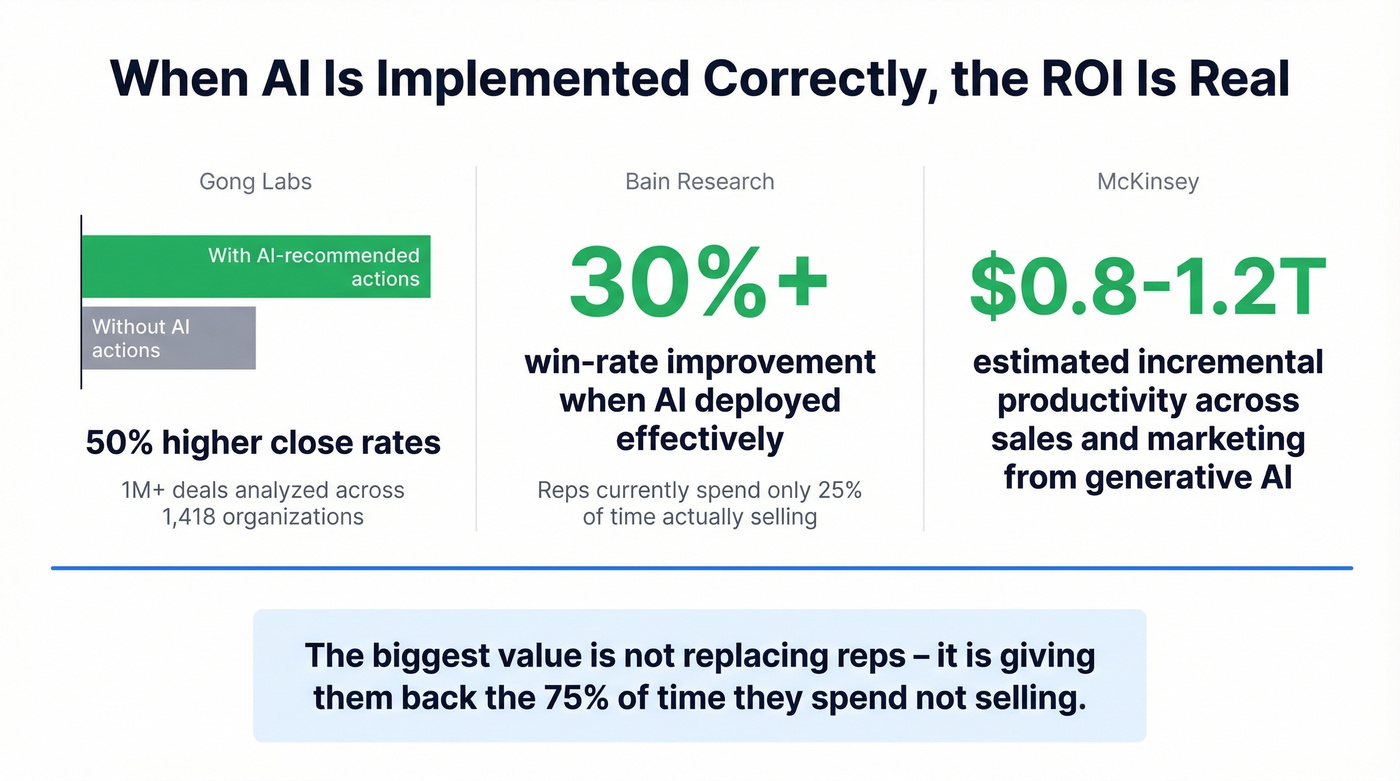 When AI Is Implemented Correctly, the ROI Is Real

Gong Labs

With AI-recommended actions

Without AI actions

50% higher close rates

1M+ deals analyzed across 1,418 organizations

Bain Research

30%+

win-rate improvement when AI deployed effectively

Reps currently spend only 25% of time actually selling

McKinsey

$0.8-1.2T

estimated incremental productivity across sales and marketing from generative AI

The biggest value is not replacing reps – it is giving them back the 75% of time they spend not selling.